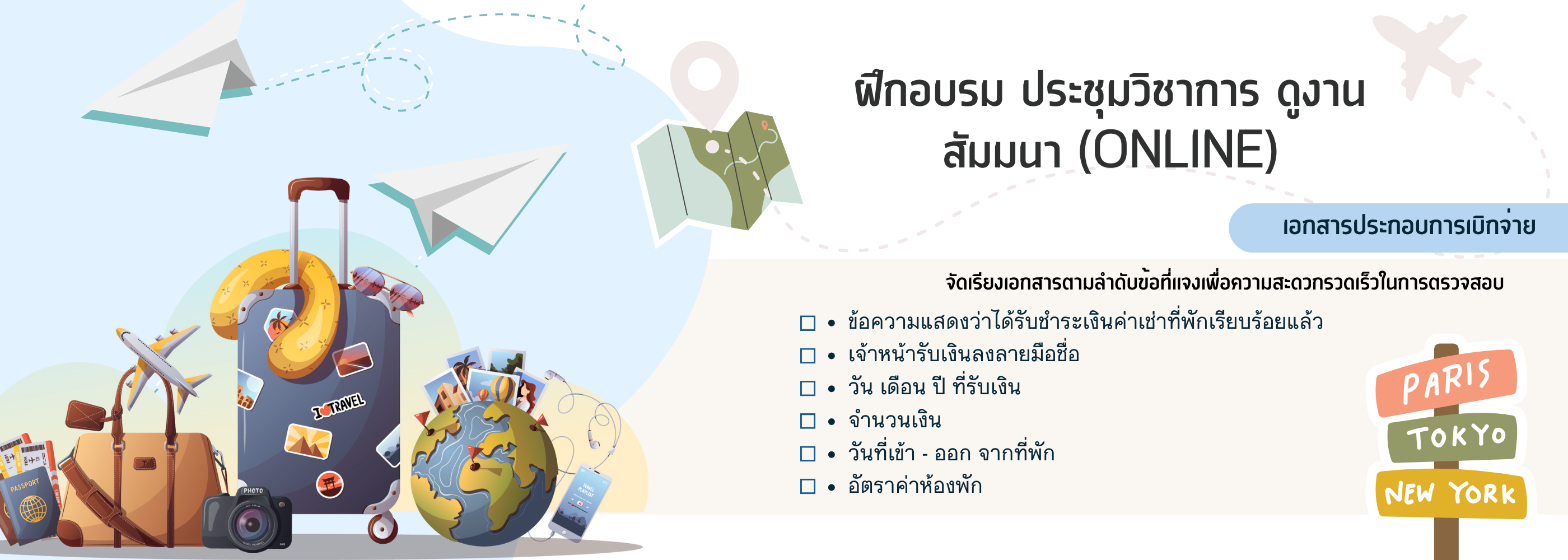 ฝึกอบรม ประชุมวิชาการ ดูงาน สัมมนา (ONLINE)

เอกสารประกอบการเบิกจ่าย

จัดเรียงเอกสารตามลำดับข้อที่แจงเพื่อความสะดวกรวดเร็วในการตรวจสอบ

☐ • ข้อความแสดงว่าได้รับชำระเงินค่าเช่าที่พักเรียบร้อยแล้ว
☐ • เจ้าหน้ารับเงินลงลายมือชื่อ
☐ • วัน เดือน ปี ที่รับเงิน
☐ • จำนวนเงิน
☐ • วันที่เข้า - ออก จากที่พัก
☐ • อัตราค่าห้องพัก

PARIS
TOKYO
NEW YORK

I TRAVEL
PASSPORT
PHOTO